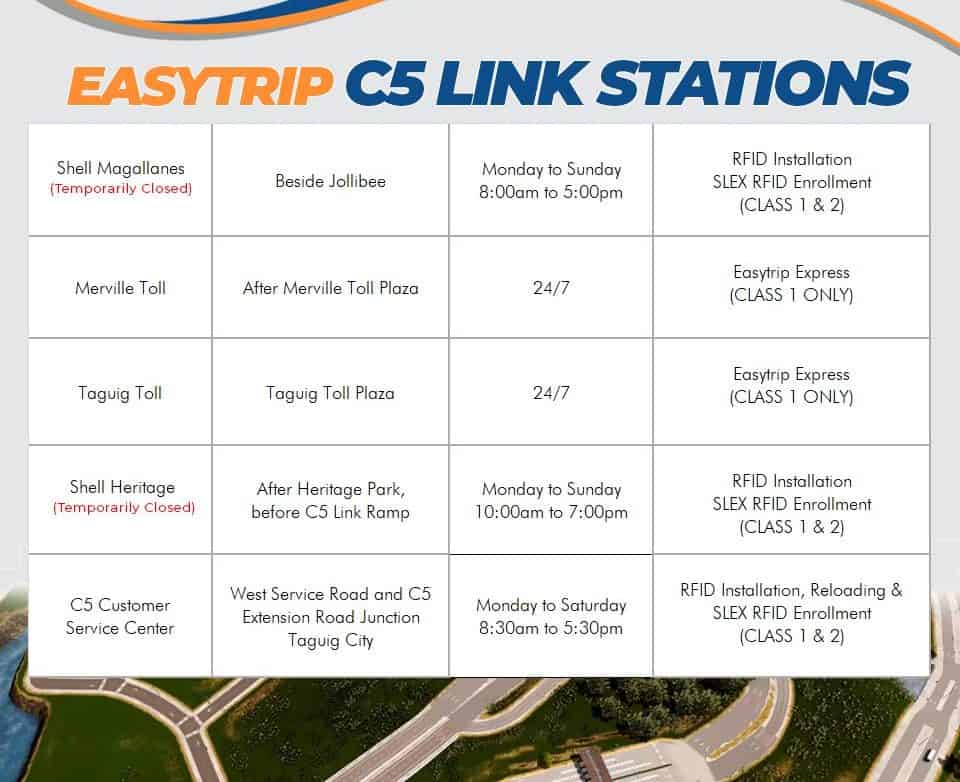 EASYTRIP C5 LINK STATIONS

| | | | |
|---|---|---|---|
| Shell Magallanes (Temporarily Closed) | Beside Jollibee | Monday to Sunday 8:00am to 5:00pm | RFID Installation SLEX RFID Enrollment (CLASS 1 & 2) |
| Merville Toll | After Merville Toll Plaza | 24/7 | Easytrip Express (CLASS 1 ONLY) |
| Taguig Toll | Taguig Toll Plaza | 24/7 | Easytrip Express (CLASS 1 ONLY) |
| Shell Heritage (Temporarily Closed) | After Heritage Park, before C5 Link Ramp | Monday to Sunday 10:00am to 7:00pm | RFID Installation SLEX RFID Enrollment (CLASS 1 & 2) |
| C5 Customer Service Center | West Service Road and C5 Extension Road Junction Taguig City | Monday to Saturday 8:30am to 5:30pm | RFID Installation, Reloading & SLEX RFID Enrollment (CLASS 1 & 2) |